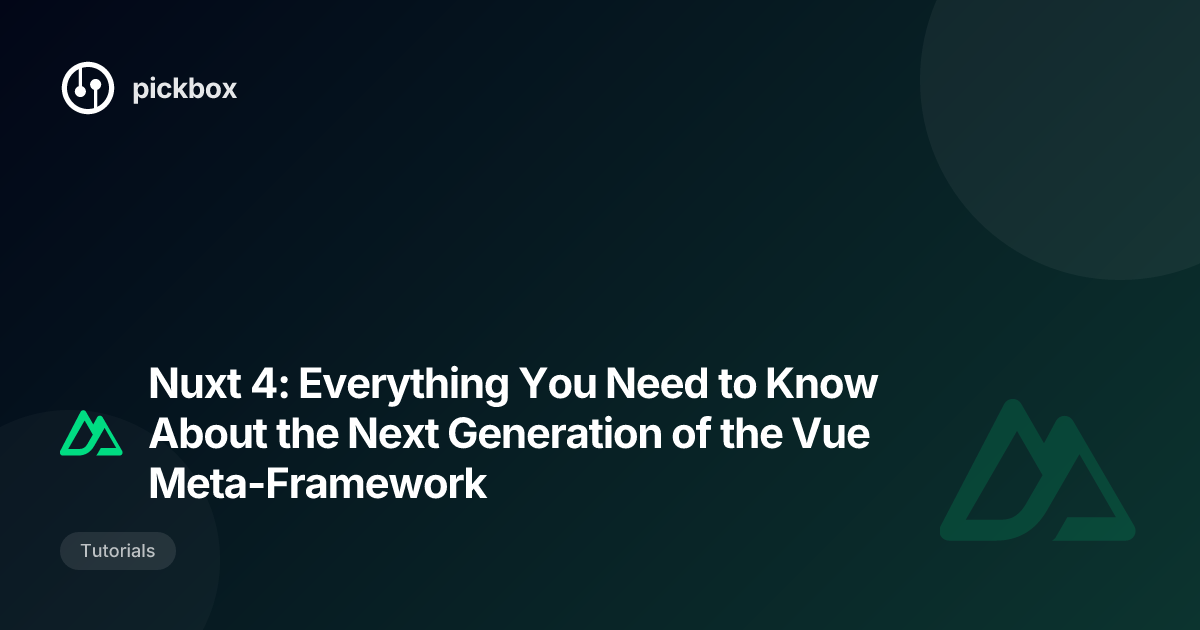 pickbox

Nuxt 4: Everything You Need to Know About the Next Generation of the Vue Meta-Framework

Tutorials